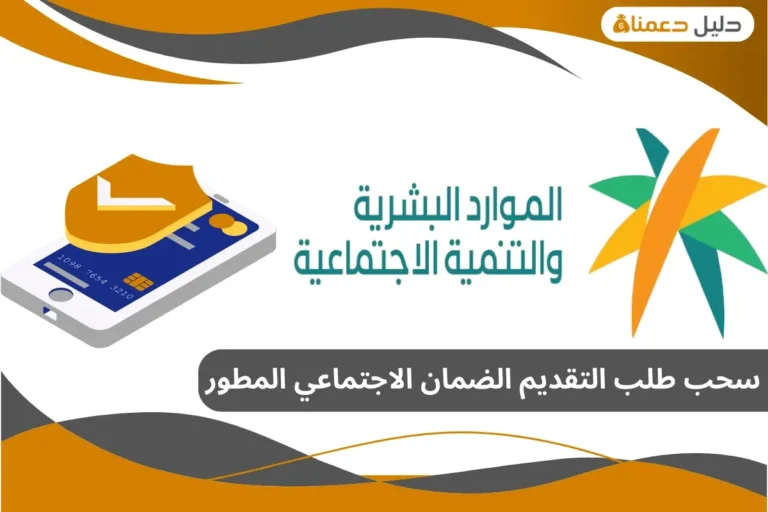 دليل دعمنا

الموارد البشرية
والتنمية الاجتماعية

1098 7654 3210

سحب طلب التقديم الضمان الاجتماعي المطور